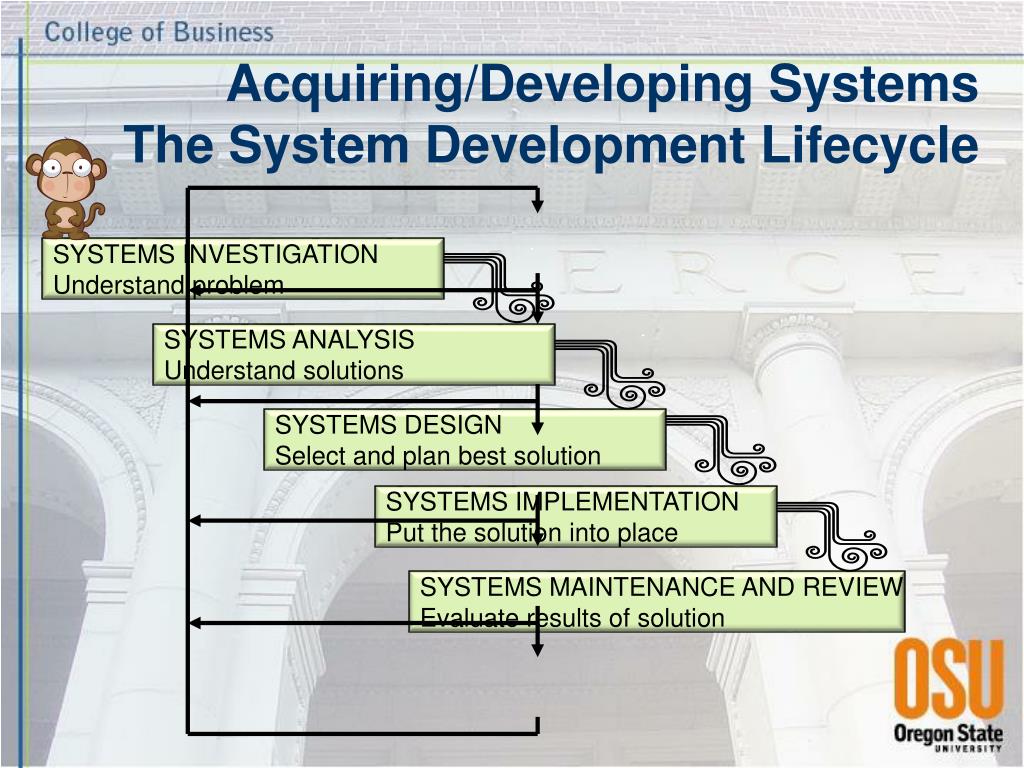 College of Business

Acquiring/Developing Systems
The System Development Lifecycle

SYSTEMS INVESTIGATION
Understand problem

SYSTEMS ANALYSIS
Understand solutions

SYSTEMS DESIGN
Select and plan best solution

SYSTEMS IMPLEMENTATION
Put the solution into place

SYSTEMS MAINTENANCE AND REVIEW
Evaluate results of solution

OSU
Oregon State
UNIVERSITY